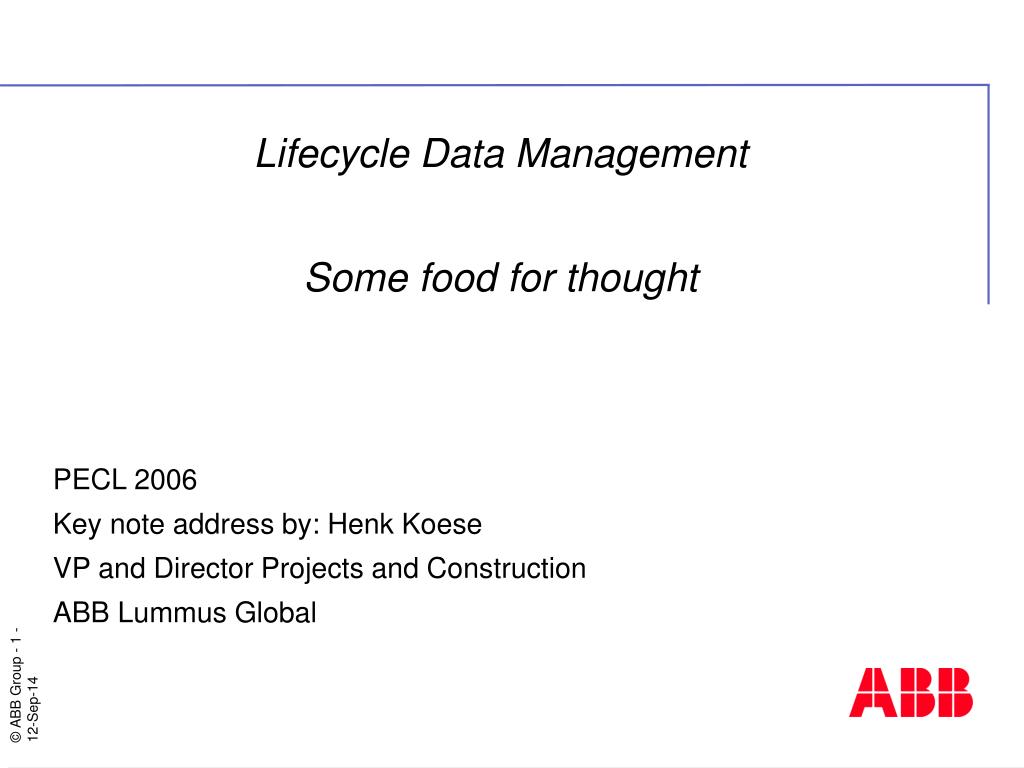 Lifecycle Data Management

Some food for thought

PECL 2006
Key note address by: Henk Koese
VP and Director Projects and Construction
ABB Lummus Global

© ABB Group - 1 -
12-Sep-14

ABB